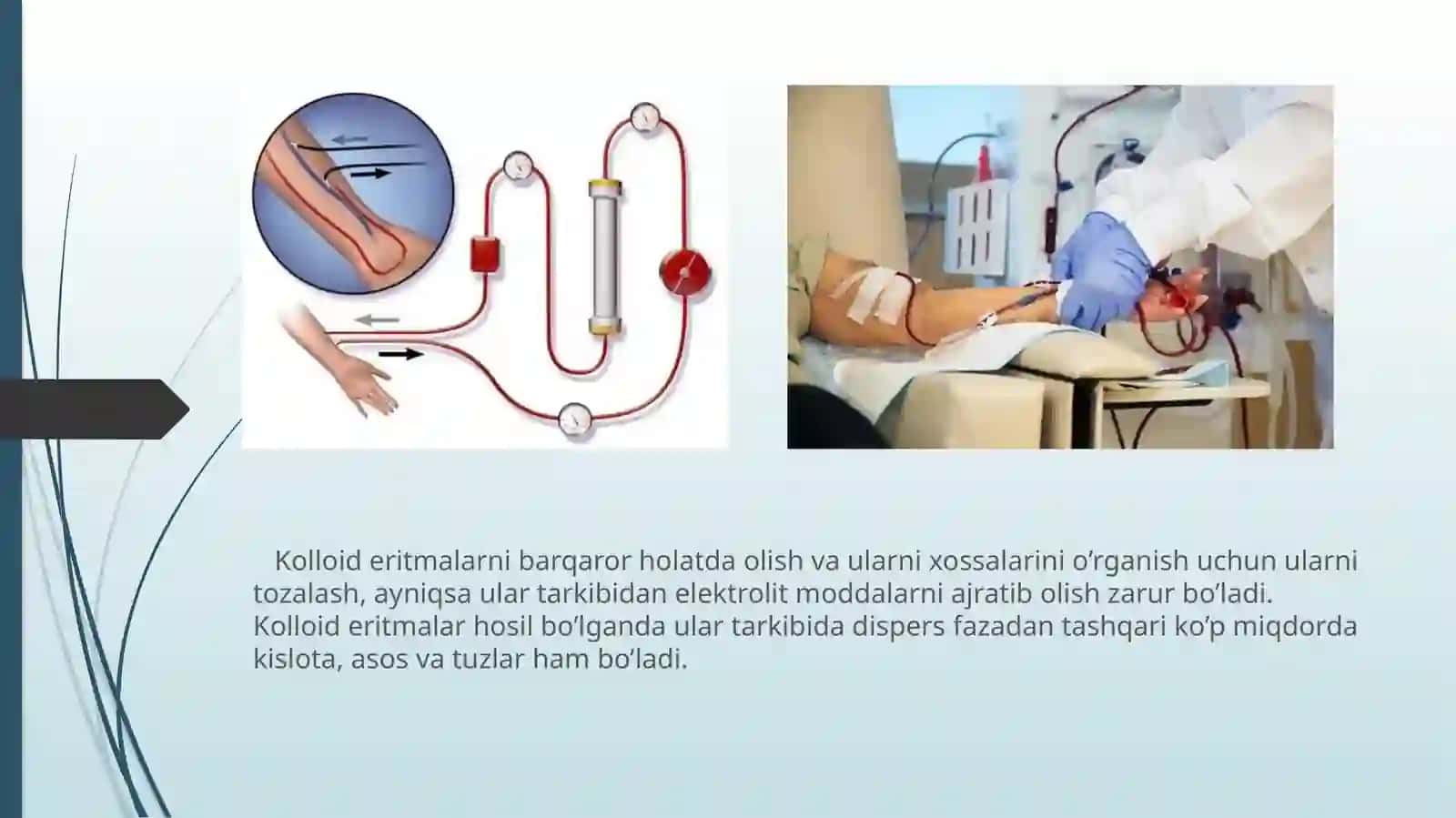 Kolloid eritmalarni barqaror holatda olish va ularni xossalarini o'rganish uchun ularni tozalash, ayniqsa ular tarkibidan elektrolit moddalarni ajratib olish zarur bo'ladi. Kolloid eritmalar hosil bo'lganda ular tarkibida dispers fazadan tashqari ko'p miqdorda kislota, asos va tuzlar ham bo'ladi.